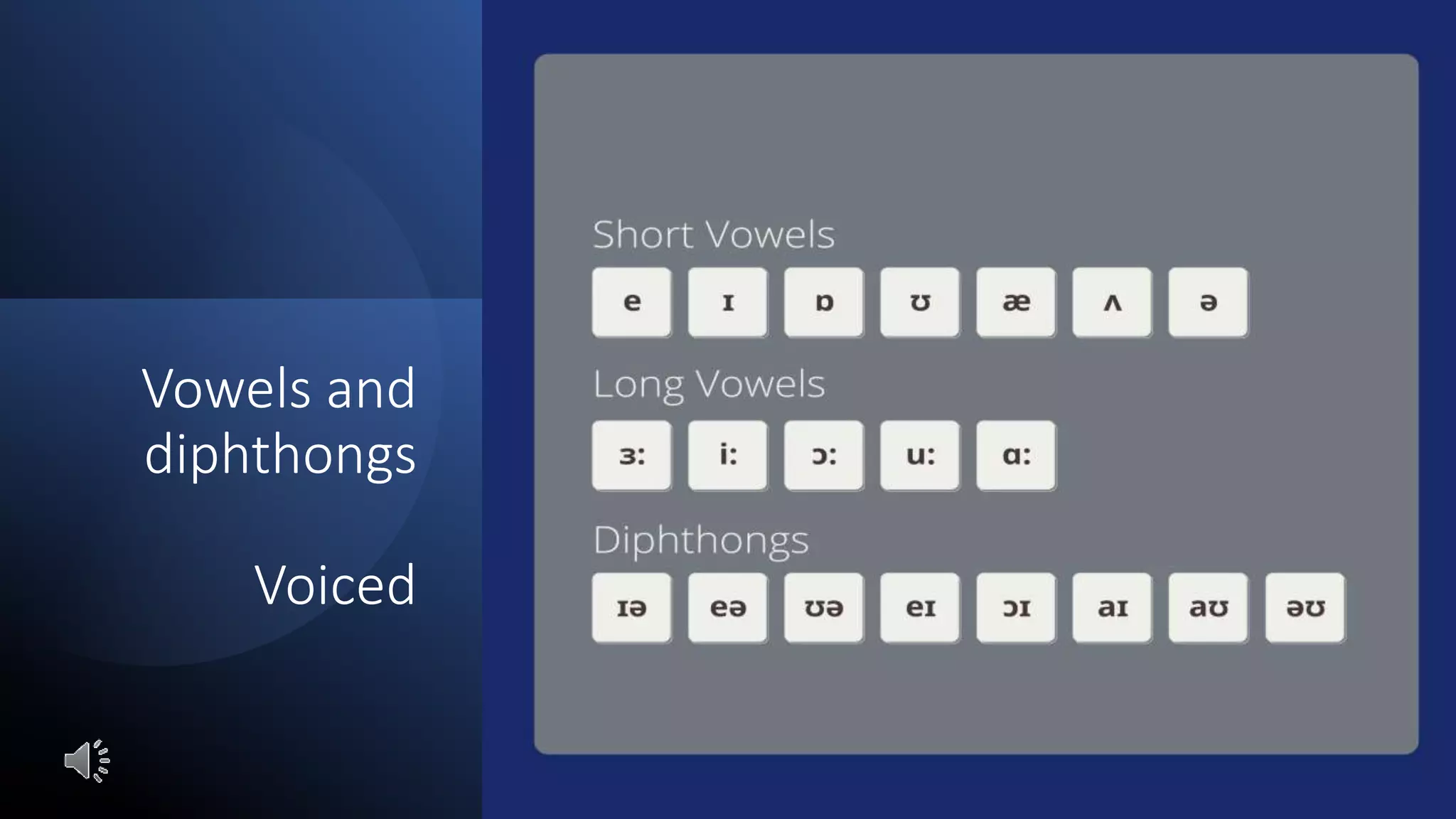 Vowels and diphthongs

Voiced

Short Vowels

e ɪ ɒ ʊ æ ʌ ə

Long Vowels

ɜ: i: ɔ: u: ɑ:

Diphthongs

ɪə eə ʊə eɪ ɔɪ aɪ aʊ əʊ